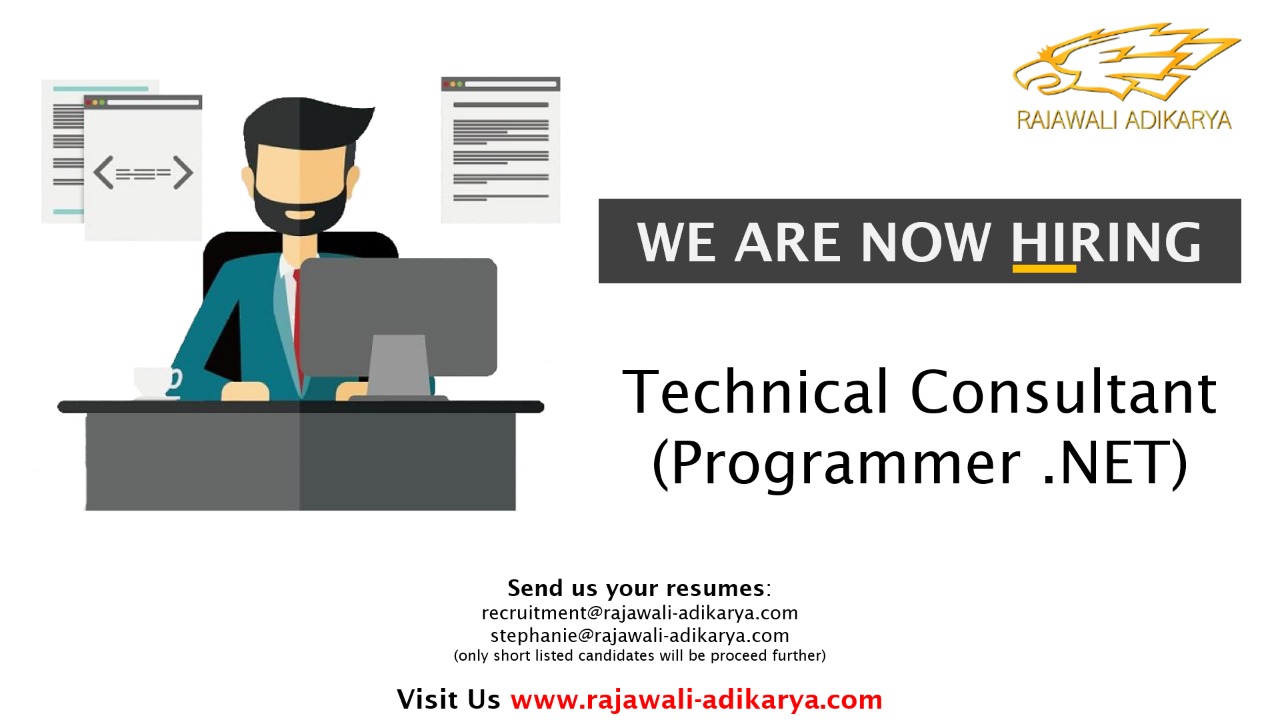 RAJAWALI ADIKARYA

WE ARE NOW HIRING

Technical Consultant (Programmer .NET)

Send us your resumes:
recruitment@rajawali-adikarya.com
stephanie@rajawali-adikarya.com
(only short listed candidates will be proceed further)

Visit Us www.rajawali-adikarya.com